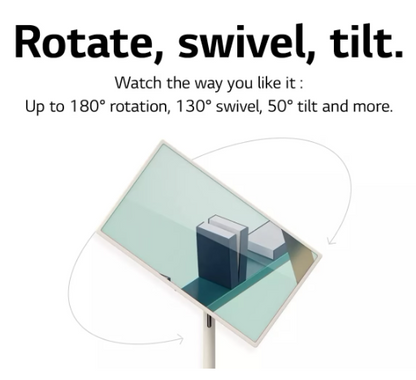 Rotate, swivel, tilt.

Watch the way you like it :
Up to 180° rotation, 130° swivel, 50° tilt and more.